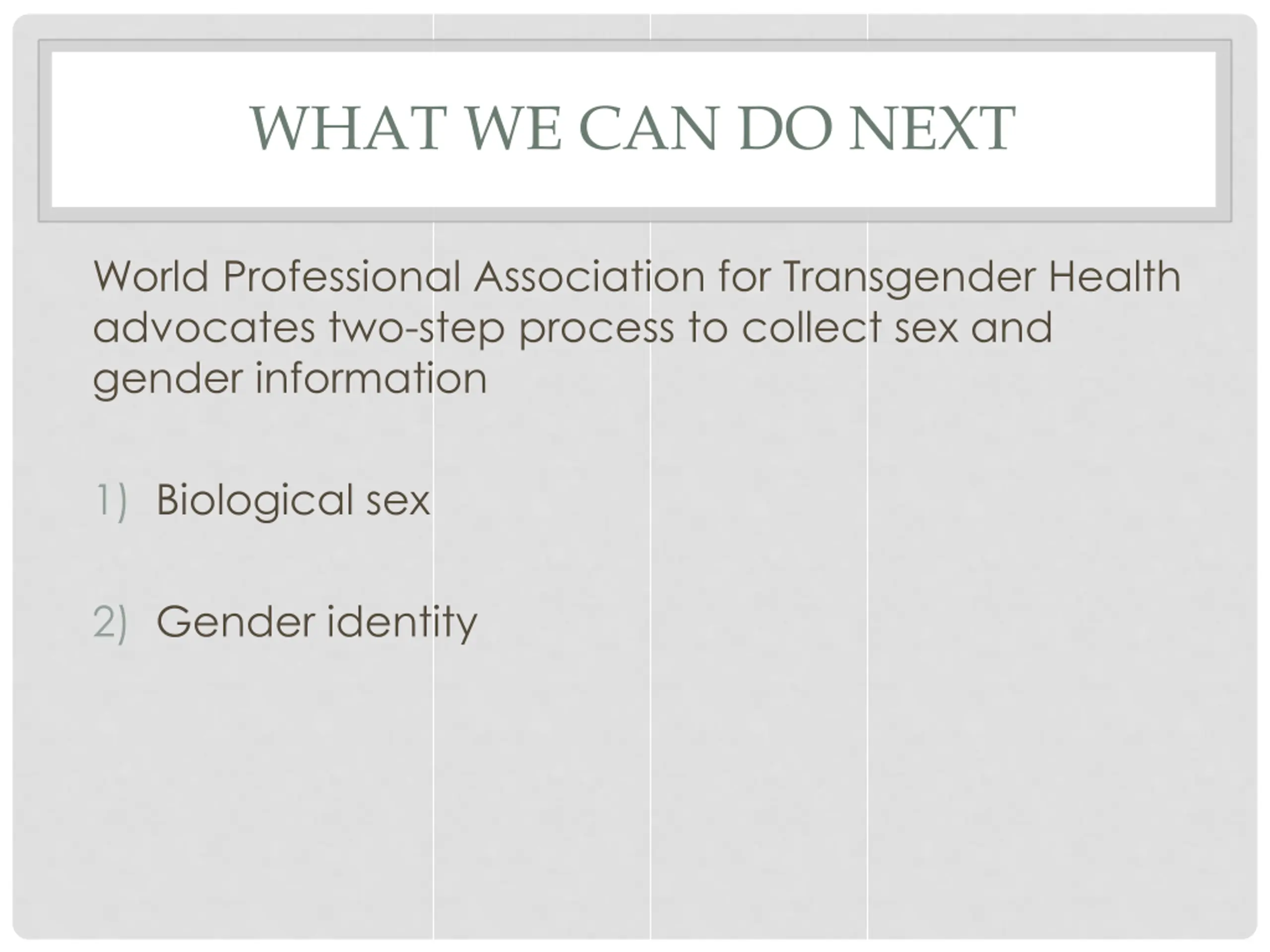 WHAT WE CAN DO NEXT

World Professional Association for Transgender Health advocates two-step process to collect sex and gender information

1) Biological sex

2) Gender identity